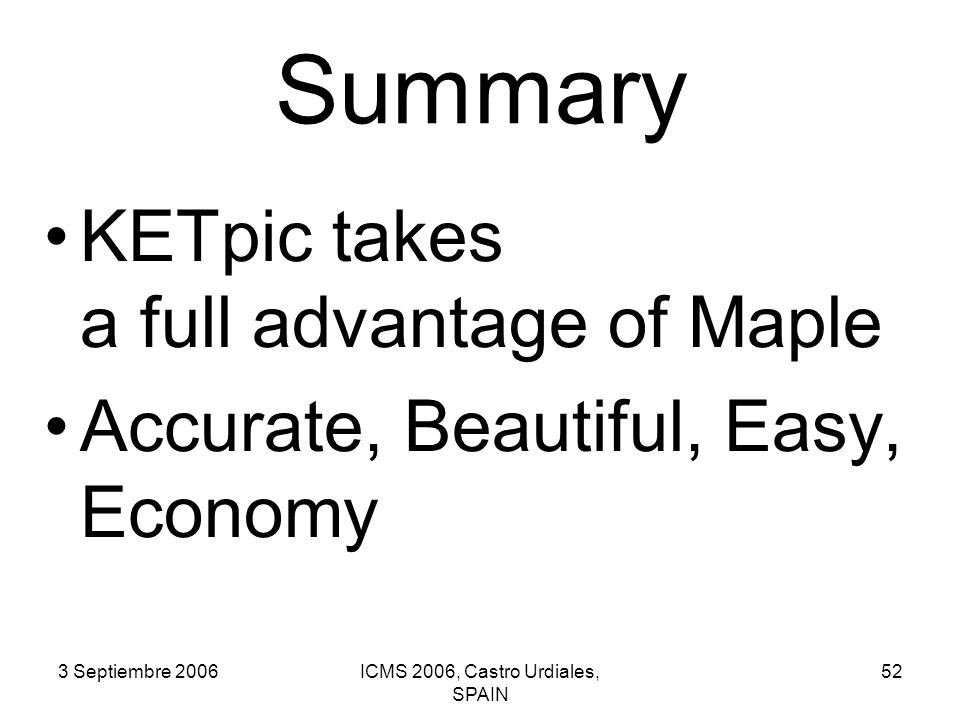 Summary

• KETpic takes a full advantage of Maple

• Accurate, Beautiful, Easy, Economy

3 Septiembre 2006

ICMS 2006, Castro Urdiales, SPAIN

52